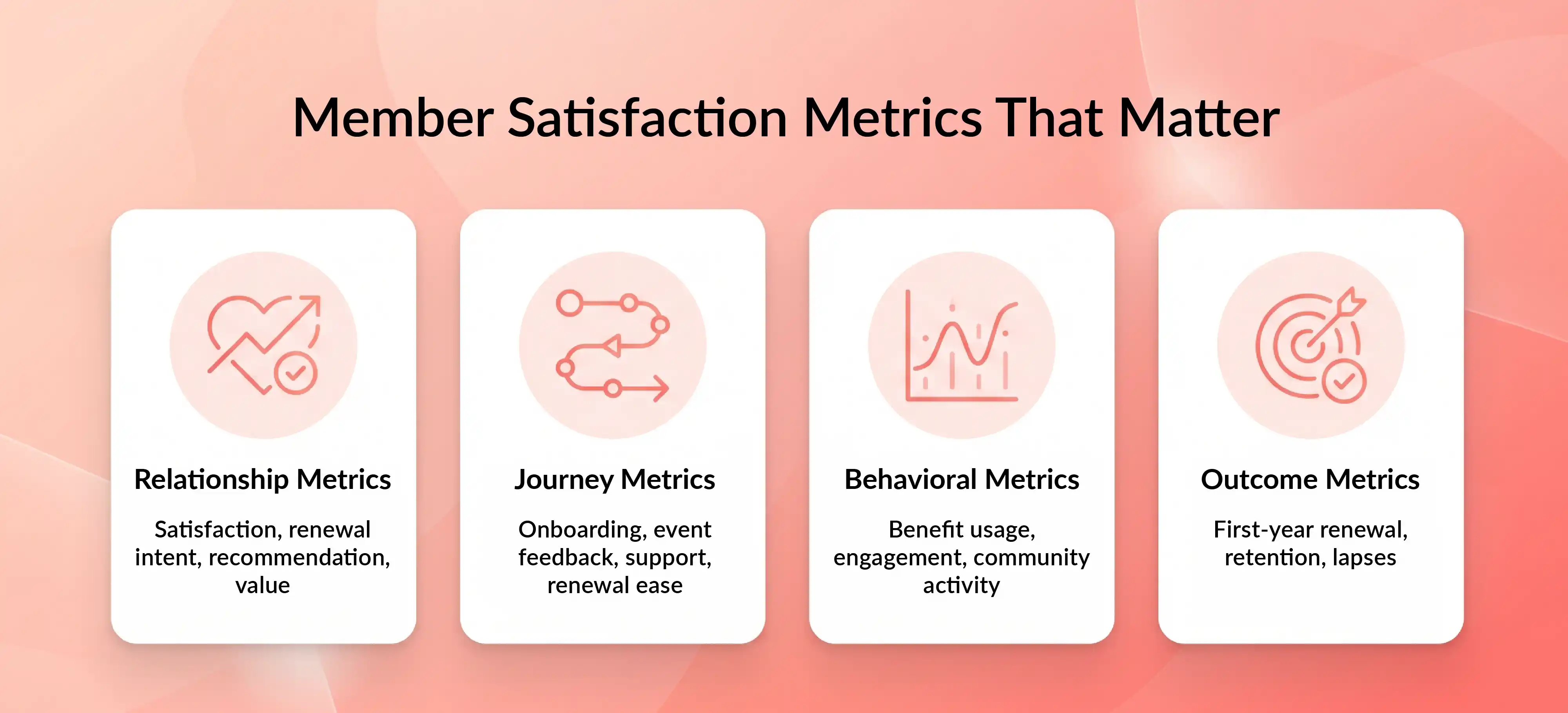 Member Satisfaction Metrics That Matter

Relationship Metrics

Satisfaction, renewal intent, recommendation, value

Journey Metrics

Onboarding, event feedback, support, renewal ease

Behavioral Metrics

Benefit usage, engagement, community activity

Outcome Metrics

First-year renewal, retention, lapses